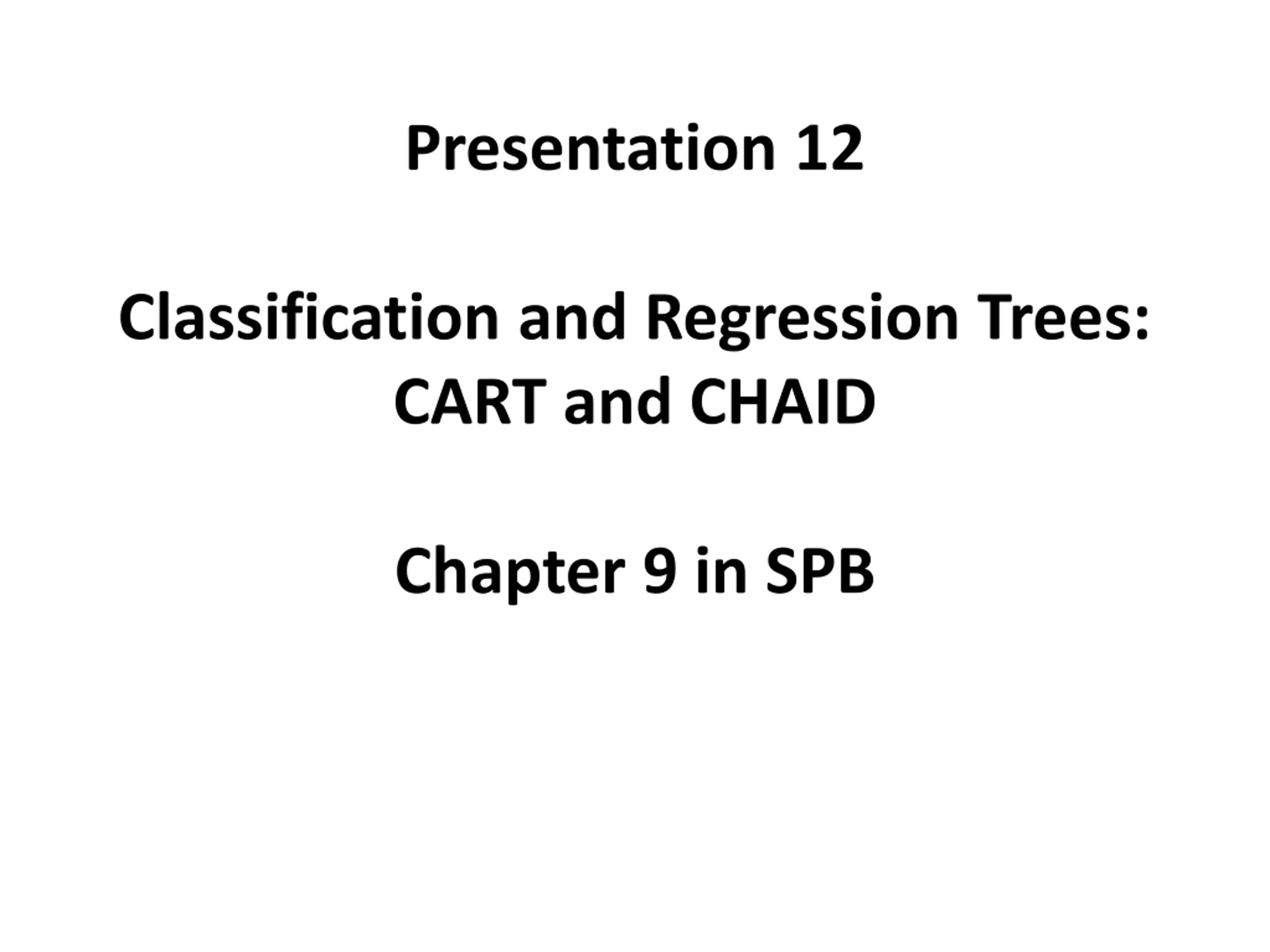 Presentation 12

Classification and Regression Trees: CART and CHAID

Chapter 9 in SPB